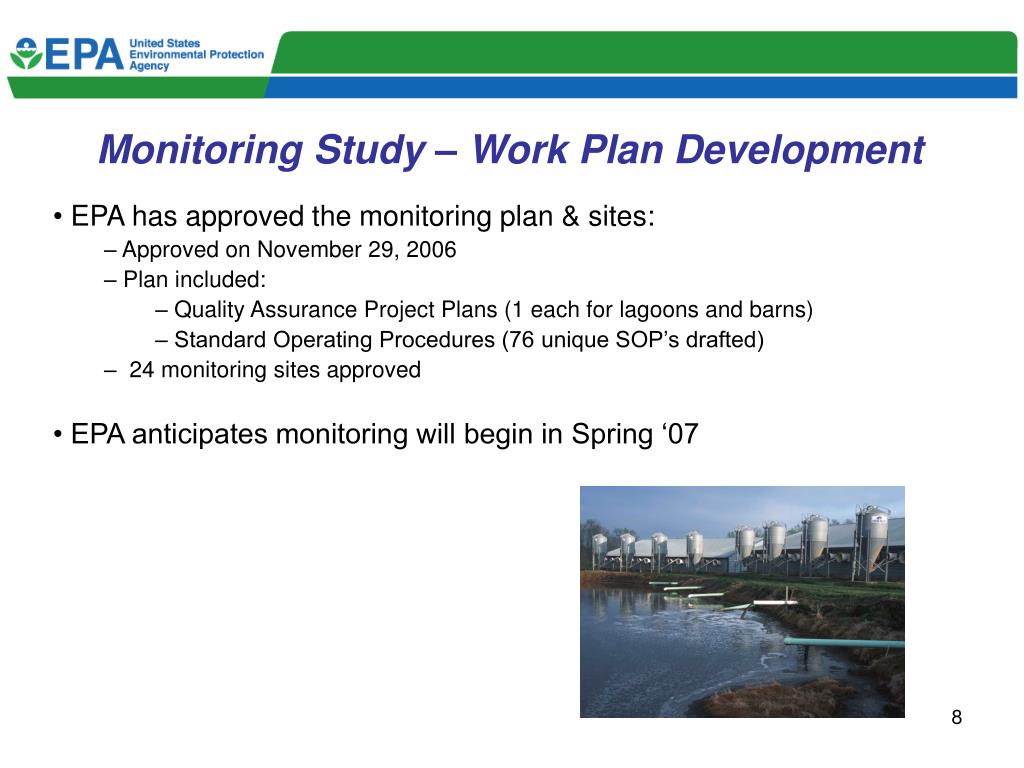 EPA United States Environmental Protection Agency

Monitoring Study – Work Plan Development

• EPA has approved the monitoring plan & sites:
– Approved on November 29, 2006
– Plan included:
– Quality Assurance Project Plans (1 each for lagoons and barns)
– Standard Operating Procedures (76 unique SOP’s drafted)
– 24 monitoring sites approved

• EPA anticipates monitoring will begin in Spring ‘07

8